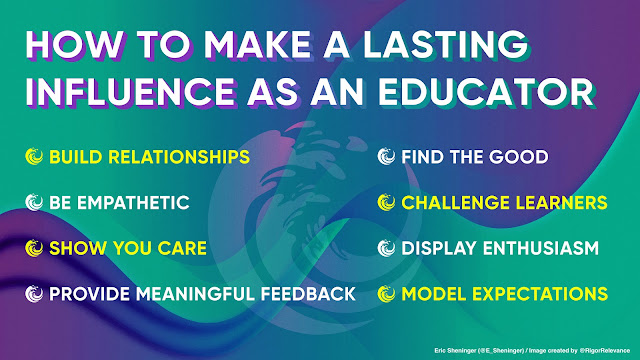 HOW TO MAKE A LASTING INFLUENCE AS AN EDUCATOR

BUILD RELATIONSHIPS

BE EMPATHETIC

SHOW YOU CARE

PROVIDE MEANINGFUL FEEDBACK

FIND THE GOOD

CHALLENGE LEARNERS

DISPLAY ENTHUSIASM

MODEL EXPECTATIONS

Eric Sheninger (@E_Sheninger) / Image created by @RigorRelevance